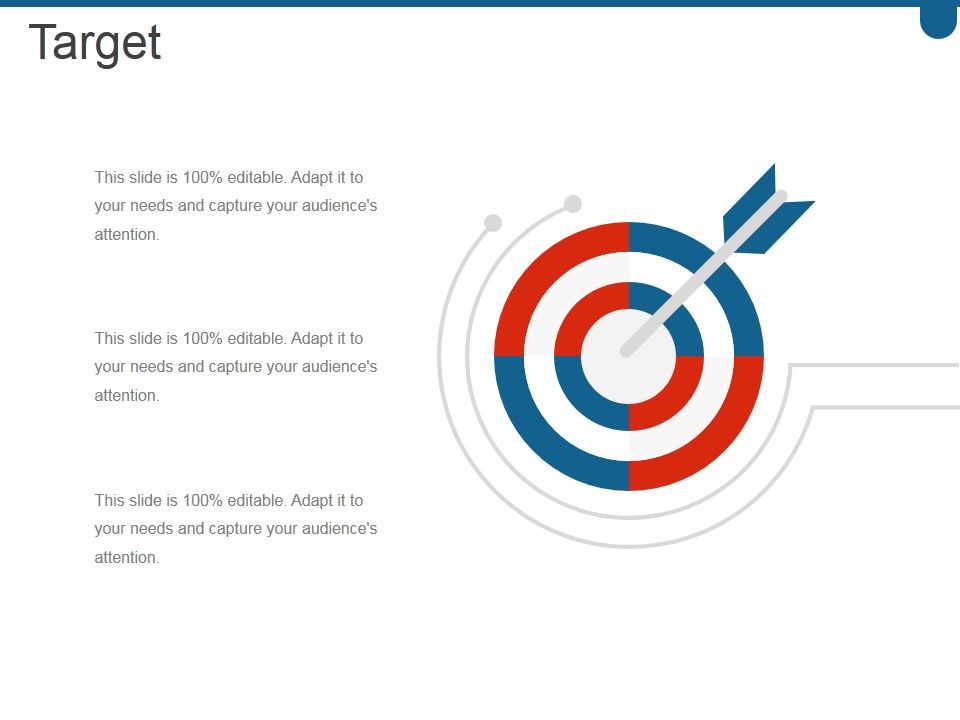 Target

This slide is 100% editable. Adapt it to your needs and capture your audience's attention.

This slide is 100% editable. Adapt it to your needs and capture your audience's attention.

This slide is 100% editable. Adapt it to your needs and capture your audience's attention.